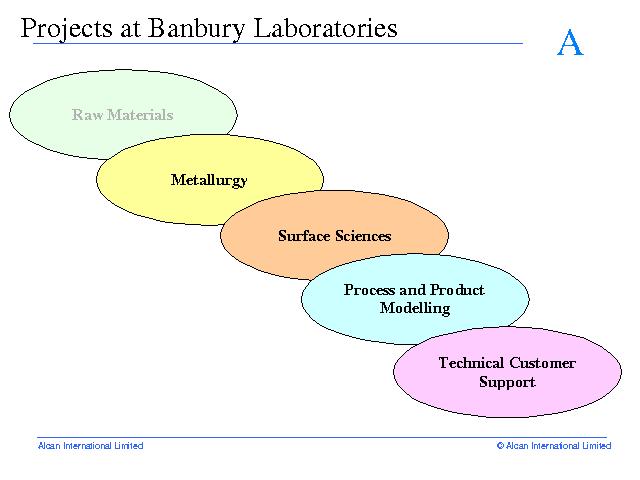 Projects at Banbury Laboratories

A

Raw Materials

Metallurgy

Surface Sciences

Process and Product Modelling

Technical Customer Support

Alcan International Limited

© Alcan International Limited